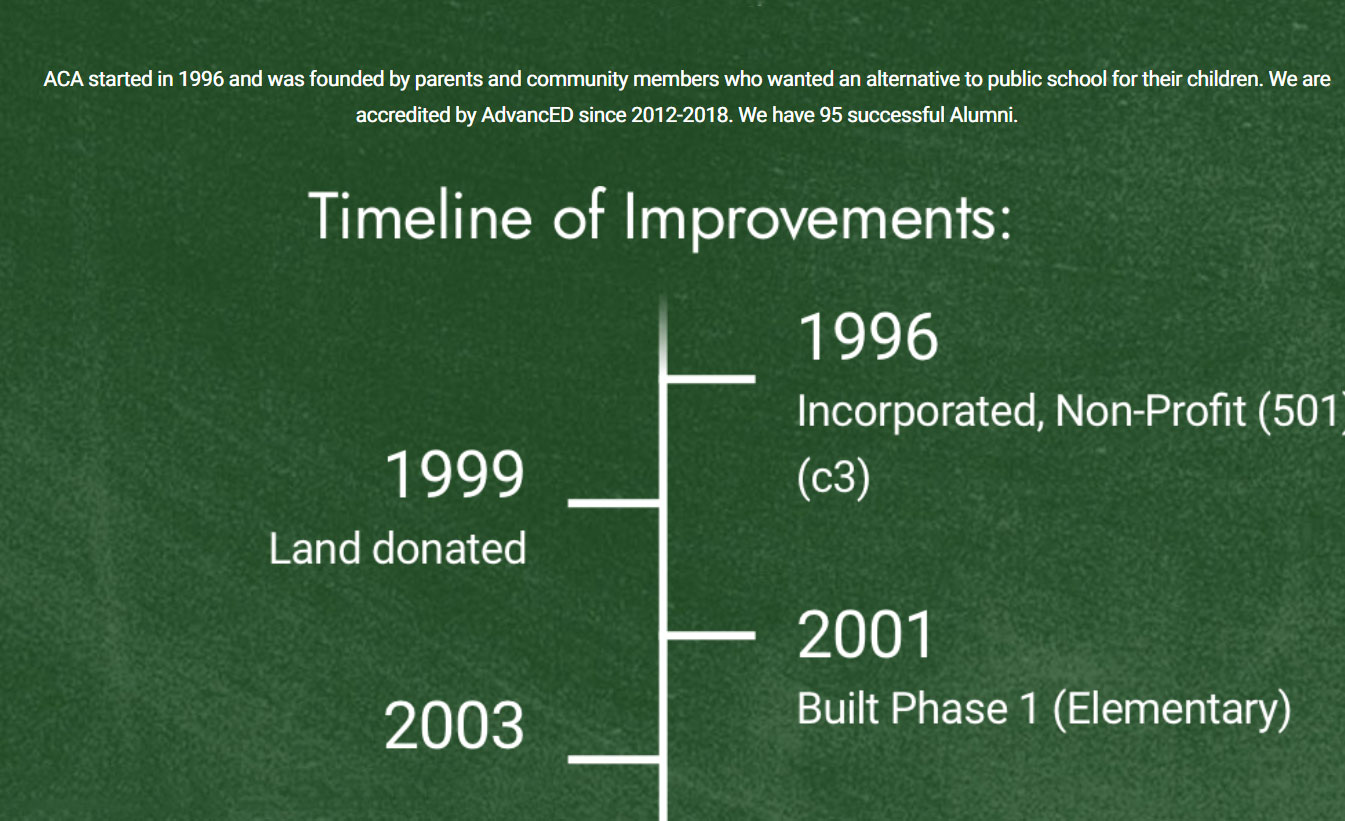 ACA started in 1996 and was founded by parents and community members who wanted an alternative to public school for their children. We are accredited by AdvancED since 2012-2018. We have 95 successful Alumni.

Timeline of Improvements:

1996
Incorporated, Non-Profit (501) (c3)

1999
Land donated

2001
Built Phase 1 (Elementary)

2003